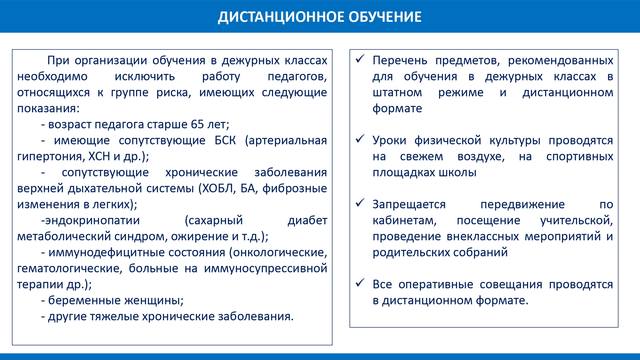 ДИСТАНЦИОННОЕ ОБУЧЕНИЕ

При организации обучения в дежурных классах необходимо исключить работу педагогов, относящихся к группе риска, имеющих следующие показания:

- возраст педагога старше 65 лет;

- имеющие сопутствующие БСК (артериальная гипертония, ХСН и др.);

- сопутствующие хронические заболевания верхней дыхательной системы (ХОБЛ, БА, фиброзные изменения в легких);

-эндокринопатии (сахарный диабет метаболический синдром, ожирение и т.д.);

- иммунодефицитные состояния (онкологические, гематологические, больные на иммуносупрессивной терапии др.);

- беременные женщины;

- другие тяжелые хронические заболевания.

✓ Перечень предметов, рекомендованных для обучения в дежурных классах в штатном режиме и дистанционном формате

✓ Уроки физической культуры проводятся на свежем воздухе, на спортивных площадках школы

✓ Запрещается передвижение по кабинетам, посещение учительской, проведение внеклассных мероприятий и родительских собраний

✓ Все оперативные совещания проводятся в дистанционном формате.